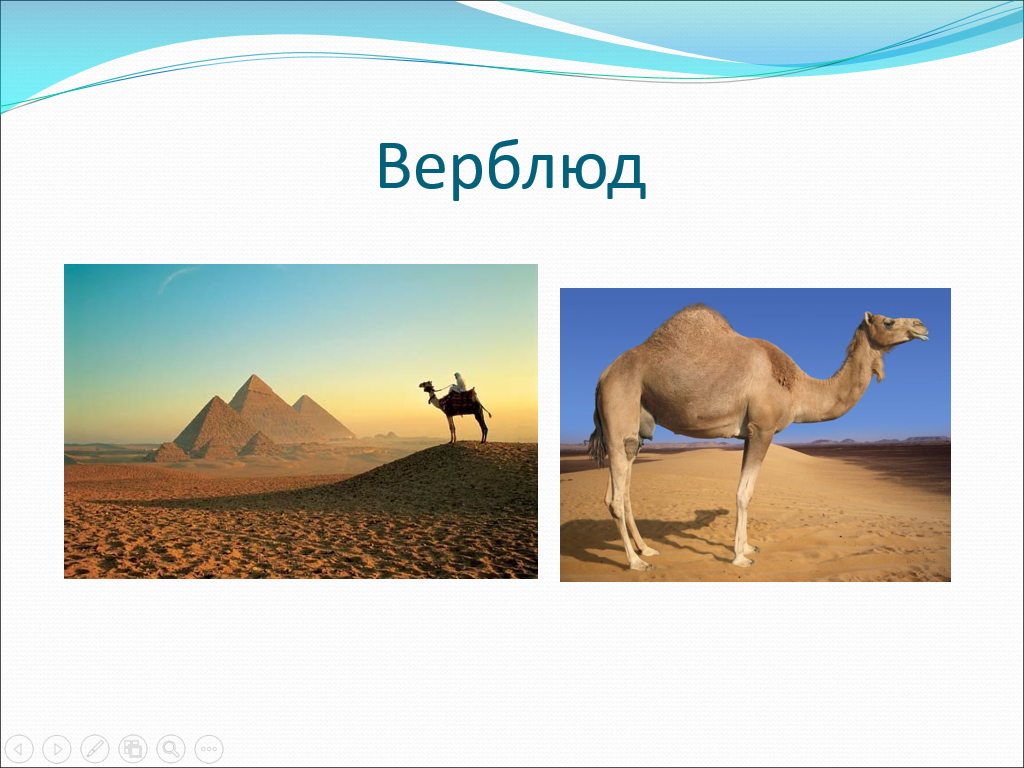 Верблюд